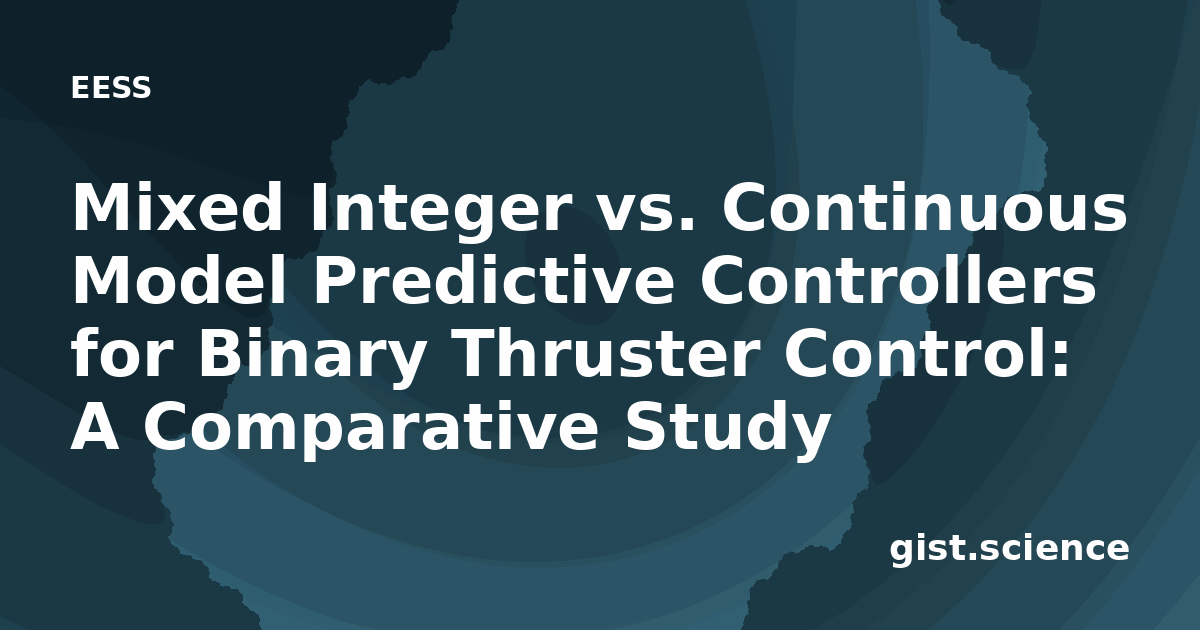 EESS

Mixed Integer vs. Continuous Model Predictive Controllers for Binary Thruster Control: A Comparative Study

gist.science